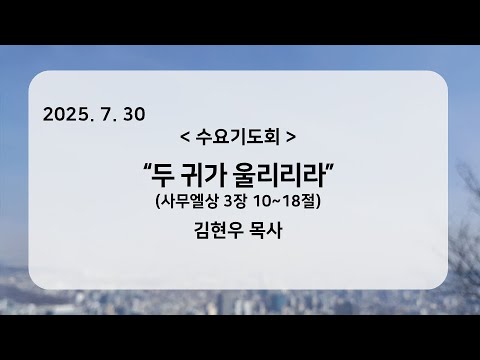 2025. 7. 30

< 수요기도회 >

“두 귀가 울리리라”

(사무엘상 3장 10~18절)

김현우 목사